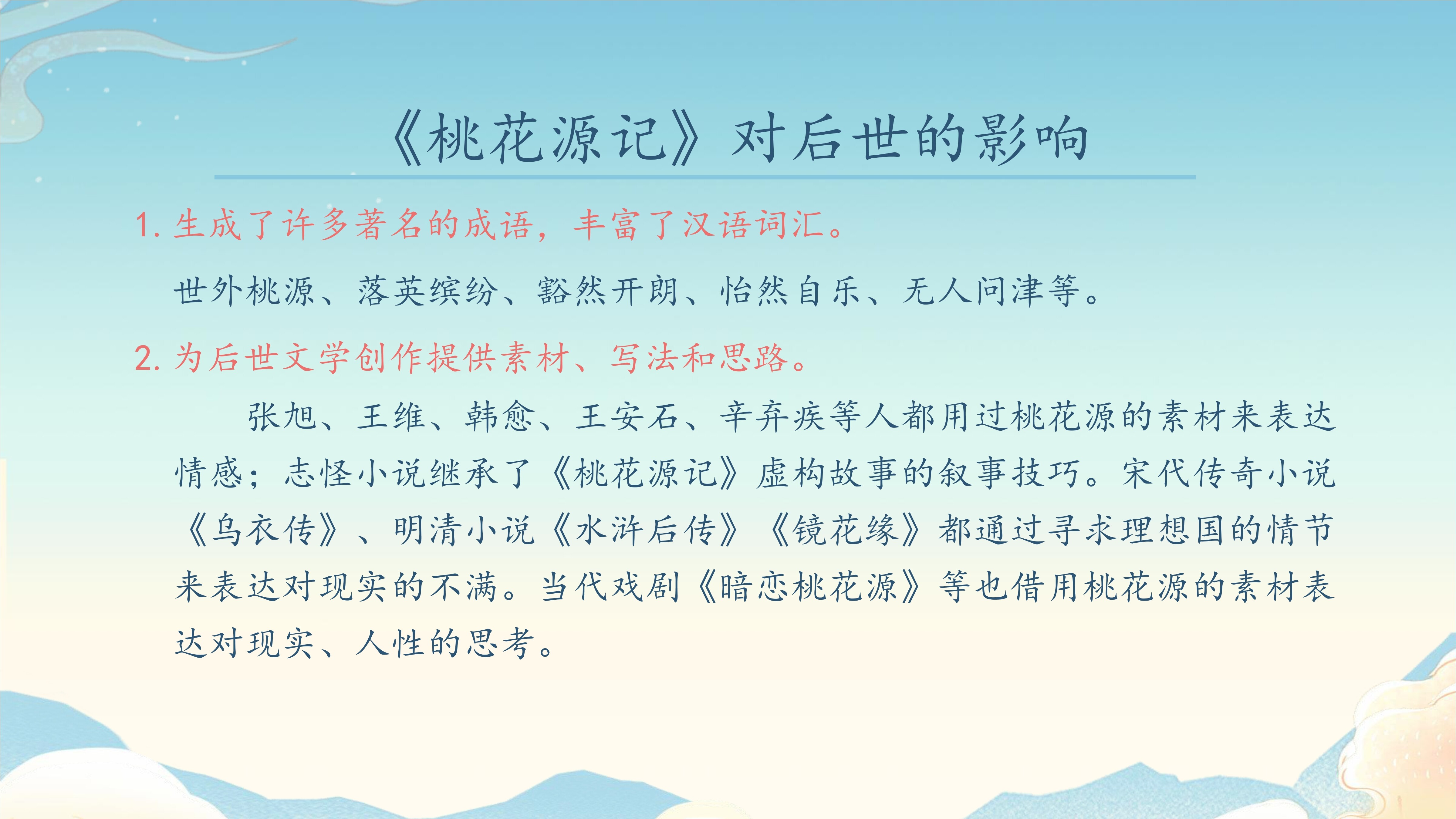 《桃花源记》对后世的影响

1. 生成了许多著名的成语，丰富了汉语词汇。

世外桃源、落英缤纷、豁然开朗、怡然自乐、无人问津等。

2. 为后世文学创作提供素材、写法和思路。

张旭、王维、韩愈、王安石、辛弃疾等人都用过桃花源的素材来表达情感；志怪小说继承了《桃花源记》虚构故事的叙事技巧。宋代传奇小说《乌衣传》、明清小说《水浒后传》《镜花缘》都通过寻求理想国的情节来表达对现实的不满。当代戏剧《暗恋桃花源》等也借用桃花源的素材表达对现实、人性的思考。